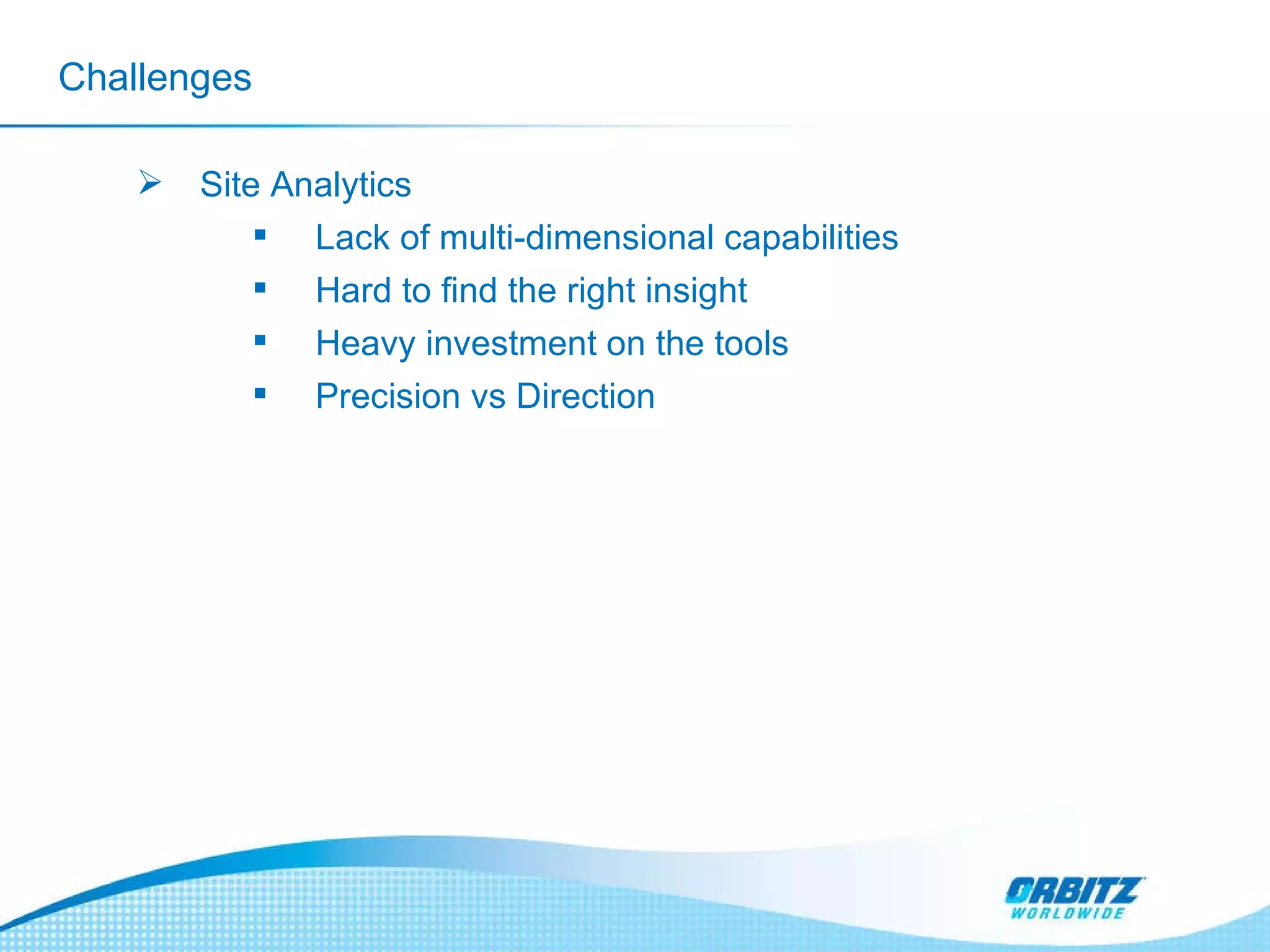 Challenges

➢ Site Analytics

▪ Lack of multi-dimensional capabilities

▪ Hard to find the right insight

▪ Heavy investment on the tools

▪ Precision vs Direction

ORBITZ
WORLDWIDE